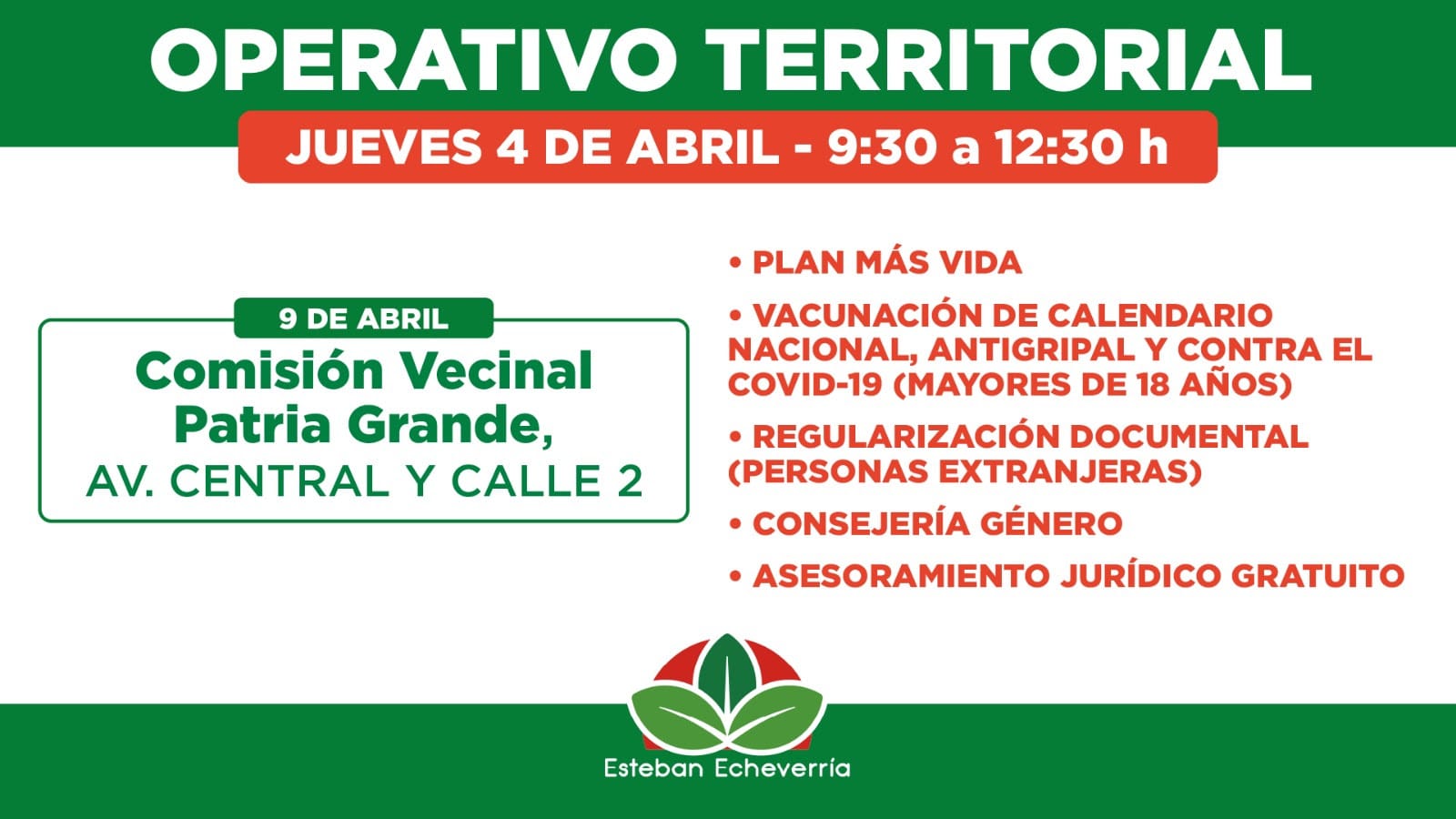 OPERATIVO TERRITORIAL

JUEVES 4 DE ABRIL - 9:30 a 12:30 h

9 DE ABRIL

Comisión Vecinal Patria Grande, AV. CENTRAL Y CALLE 2

• PLAN MÁS VIDA

• VACUNACIÓN DE CALENDARIO NACIONAL, ANTIGRIPAL Y CONTRA EL COVID-19 (MAYORES DE 18 AÑOS)

• REGULARIZACIÓN DOCUMENTAL (PERSONAS EXTRANJERAS)

• CONSEJERÍA GÉNERO

• ASESORAMIENTO JURÍDICO GRATUITO

Esteban Echeverría